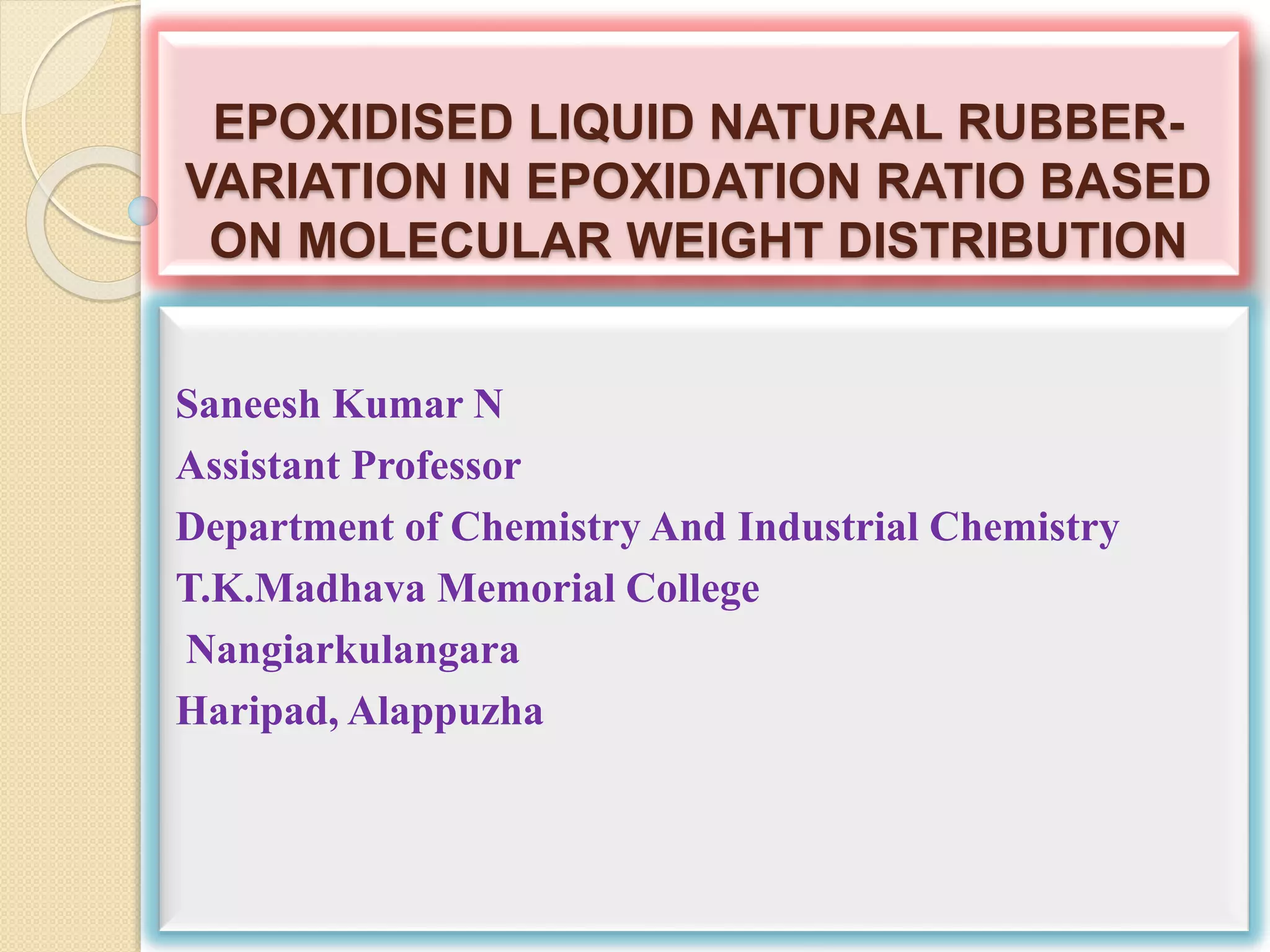 EPOXIDISED LIQUID NATURAL RUBBER-VARIATION IN EPOXIDATION RATIO BASED ON MOLECULAR WEIGHT DISTRIBUTION

Saneesh Kumar N
Assistant Professor
Department of Chemistry And Industrial Chemistry
T.K.Madhava Memorial College
Nangiarkulangara
Haripad, Alappuzha